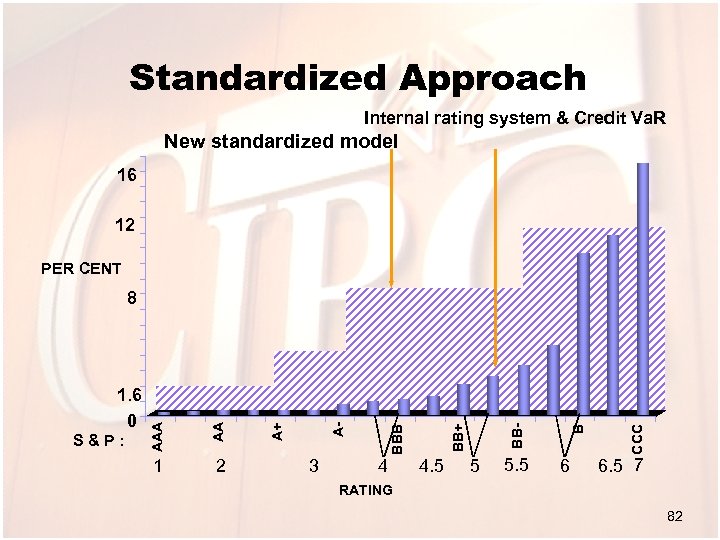 Standardized Approach

Internal rating system & Credit VaR

New standardized model

16

12

PER CENT

8

1.6

0

S & P :

AAA

AA

A+

A-

BBB

BB+

BB-

B

CCC

1

2

3

4

4.5

5

5.5

6

6.5

7

RATING

82